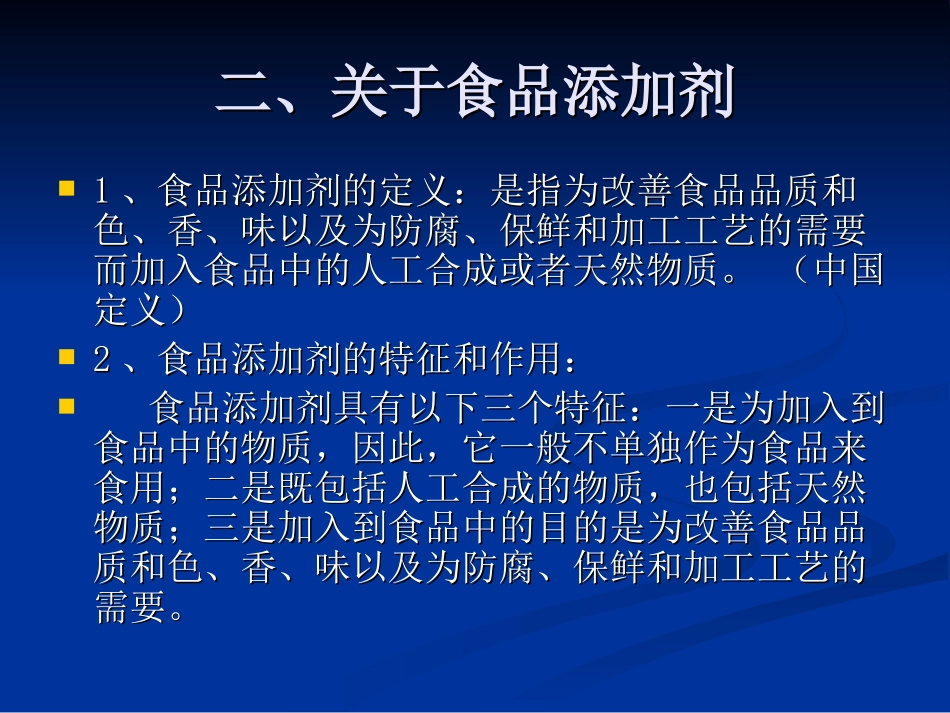 二、关于食品添加剂

1、食品添加剂的定义：是指为改善食品品质和色、香、味以及为防腐、保鲜和加工工艺的需要而加入食品中的人工合成或者天然物质。（中国定义）

2、食品添加剂的特征和作用：

食品添加剂具有以下三个特征：一是为加入到食品中的物质，因此，它一般不单独作为食品来食用；二是既包括人工合成的物质，也包括天然物质；三是加入到食品中的目的是为改善食品品质和色、香、味以及为防腐、保鲜和加工工艺的需要。